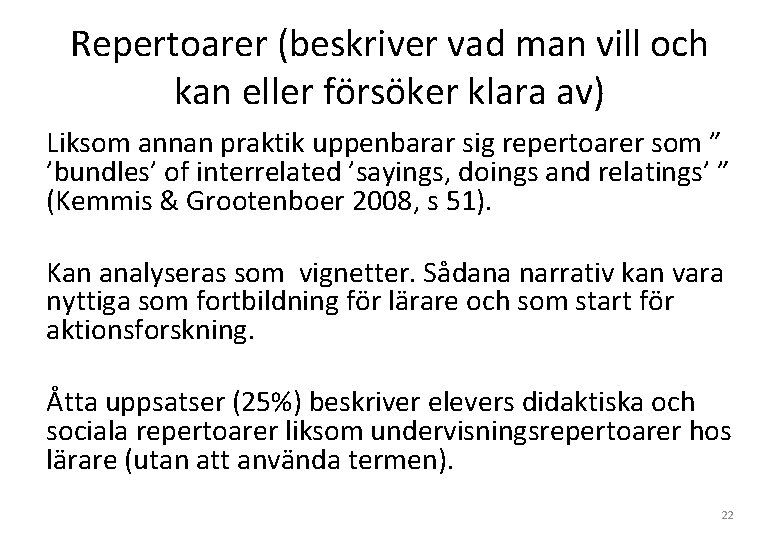 Repertoarer (beskriver vad man vill och kan eller försöker klara av)

Liksom annan praktik uppenbarar sig repertoarer som ” ’bundles’ of interrelated ’sayings, doings and relatings’ ” (Kemmis & Grootenboer 2008, s 51).

Kan analyseras som vignetter. Sådana narrativ kan vara nyttiga som fortbildning för lärare och som start för aktionsforskning.

Åtta uppsatser (25%) beskriver elevers didaktiska och sociala repertoarer liksom undervisningsrepertoarer hos lärare (utan att använda termen).

22